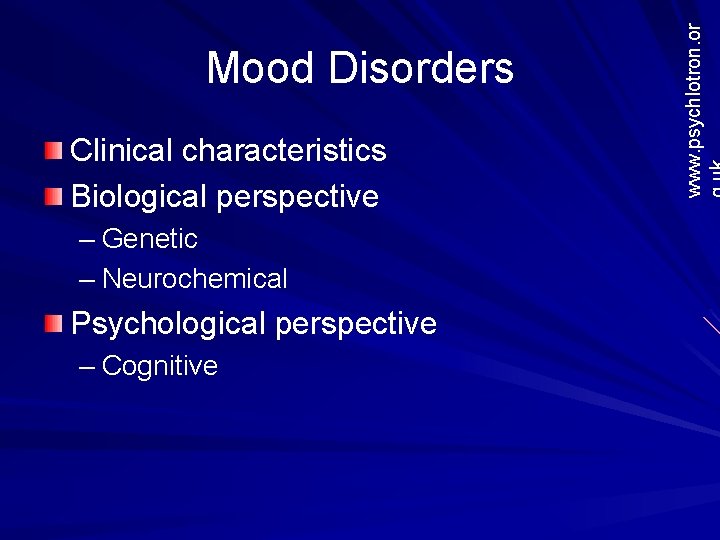 Mood Disorders

Clinical characteristics

Biological perspective

– Genetic

– Neurochemical

Psychological perspective

– Cognitive

www.psychlotron.or
g.uk